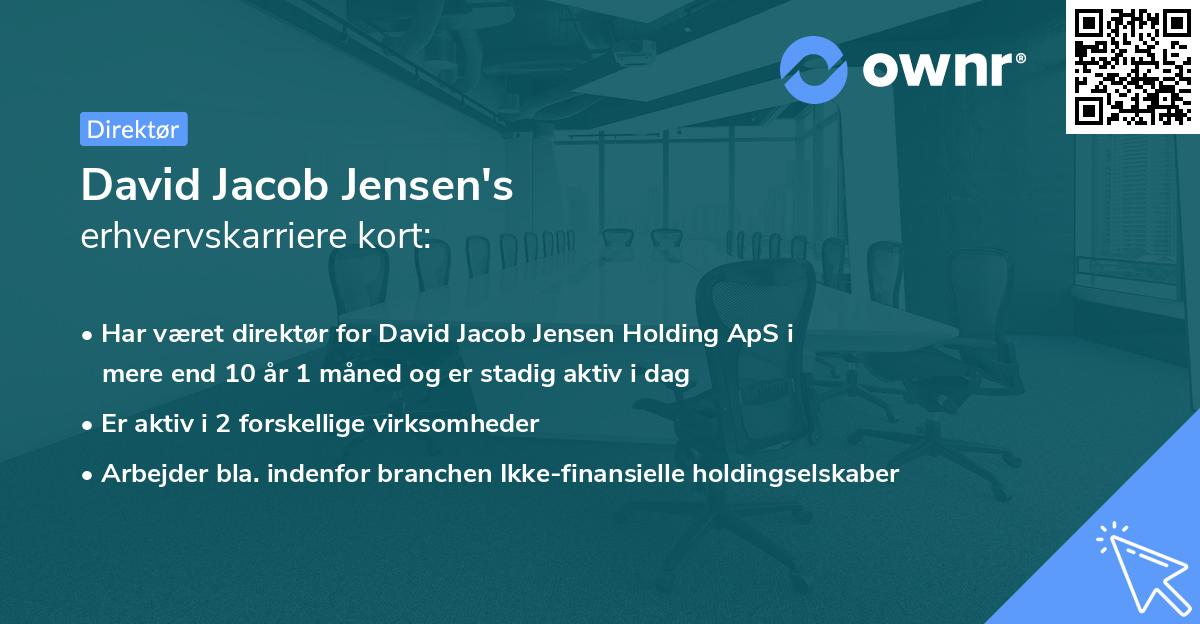 ownr®

Direktør

David Jacob Jensen's
erhvervskarriere kort:

• Har været direktør for David Jacob Jensen Holding ApS i mere end 10 år 1 måned og er stadig aktiv i dag
• Er aktiv i 2 forskellige virksomheder
• Arbejder bla. indenfor branchen Ikke-finansielle holdingselskaber